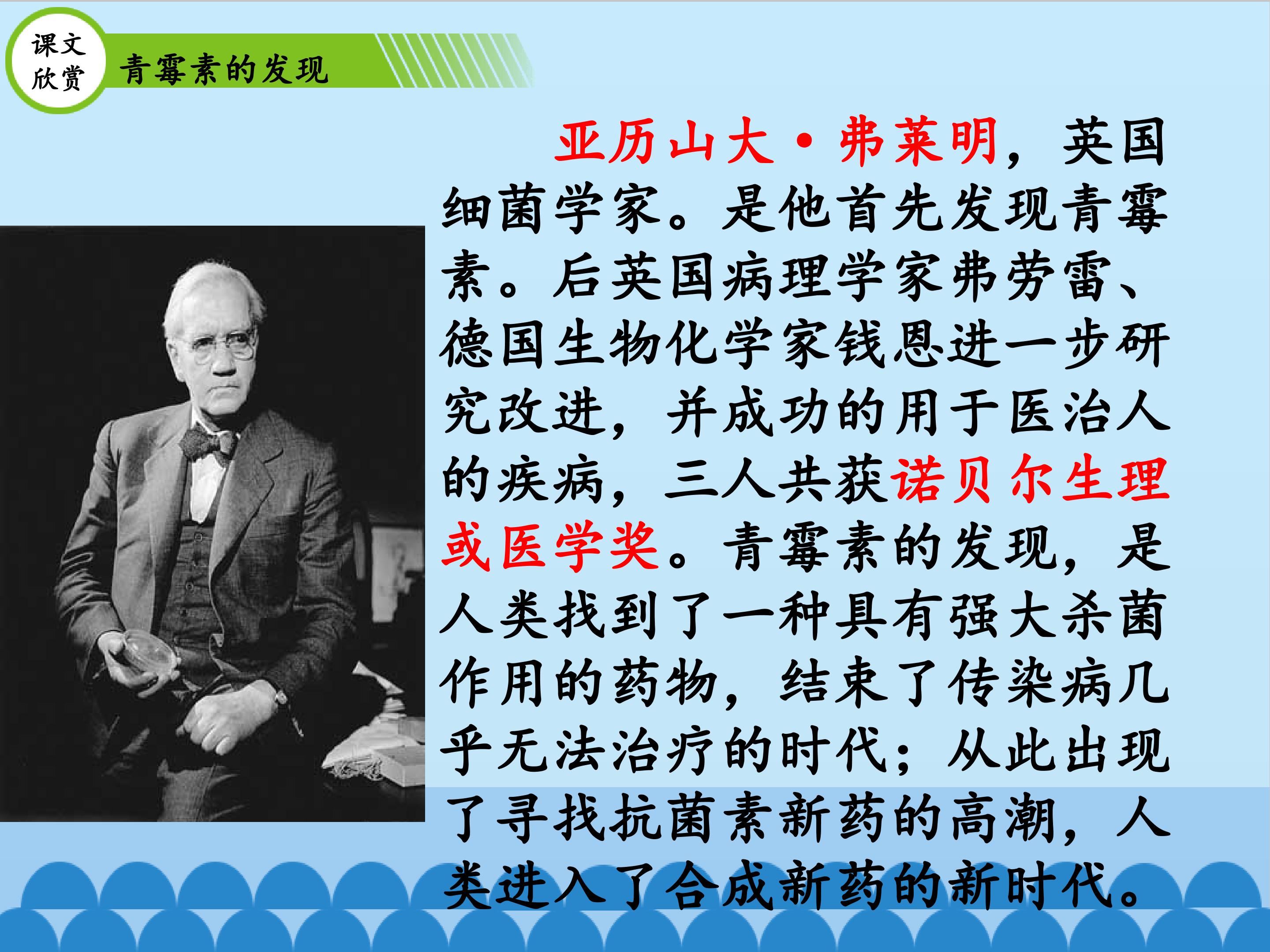 课文
欣赏

青霉素的发现

亚历山大·弗莱明，英国细菌学家。是他首先发现青霉素。后英国病理学家弗劳雷、德国生物化学家钱恩进一步研究改进，并成功的用于医治人的疾病，三人共获诺贝尔生理或医学奖。青霉素的发现，是人类找到了一种具有强大杀菌作用的药物，结束了传染病几乎无法治疗的时代；从此出现了寻找抗菌素新药的高潮，人类进入了合成新药的新时代。